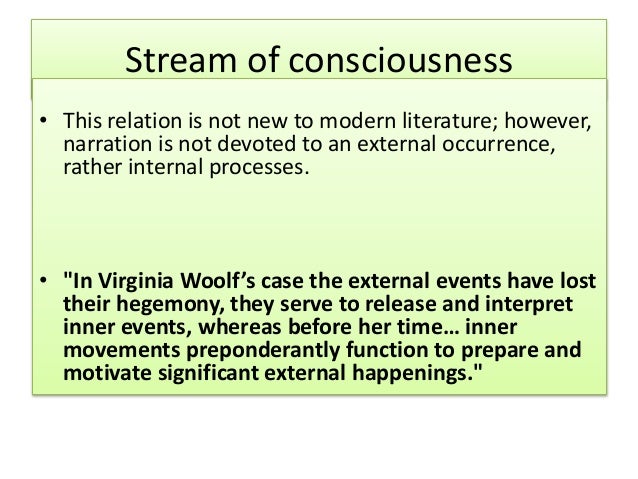 Stream of consciousness

• This relation is not new to modern literature; however, narration is not devoted to an external occurrence, rather internal processes.

• "In Virginia Woolf's case the external events have lost their hegemony, they serve to release and interpret inner events, whereas before her time… inner movements preponderantly function to prepare and motivate significant external happenings."